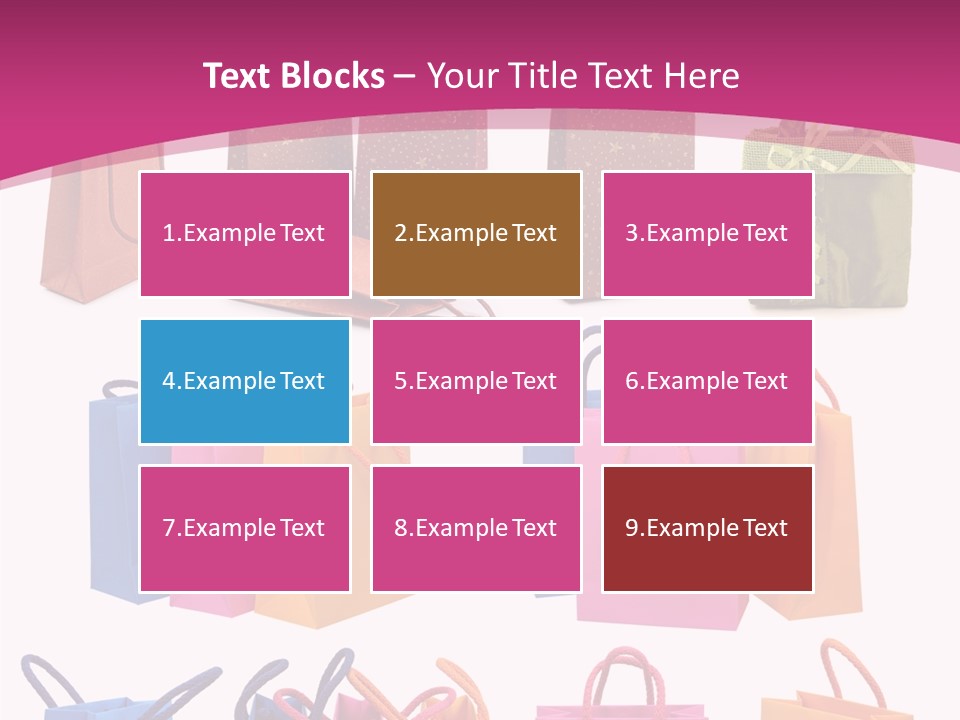 Text Blocks – Your Title Text Here

1.Example Text

2.Example Text

3.Example Text

4.Example Text

5.Example Text

6.Example Text

7.Example Text

8.Example Text

9.Example Text